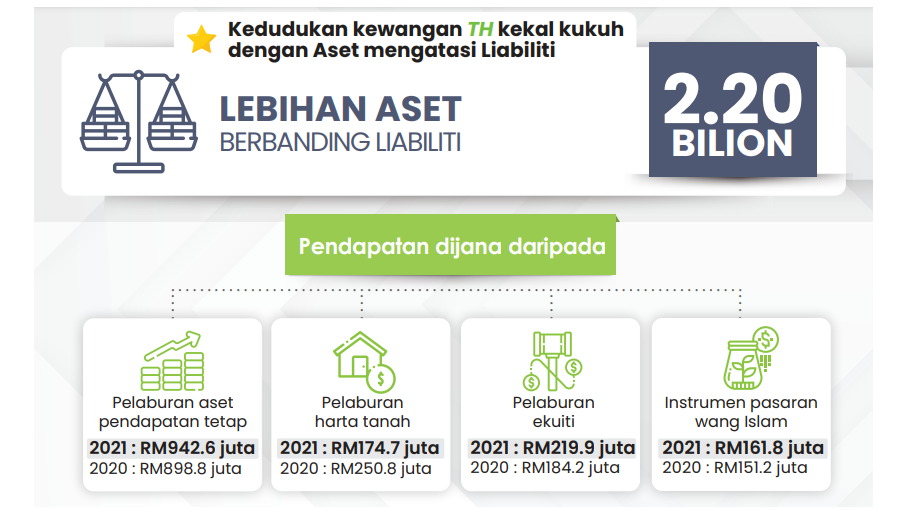 Kedudukan kewangan TH kekal kukuh dengan Aset mengatasi Liabiliti

LEBIHAN ASET
BERBANDING LIABILITI

2.20
BILION

Pendapatan dijana daripada

Pelaburan aset pendapatan tetap
2021 : RM942.6 juta
2020 : RM898.8 juta

Pelaburan harta tanah
2021 : RM174.7 juta
2020 : RM250.8 juta

Pelaburan ekuiti
2021 : RM219.9 juta
2020 : RM184.2 juta

Instrumen pasaran wang Islam
2021 : RM161.8 juta
2020 : RM151.2 juta